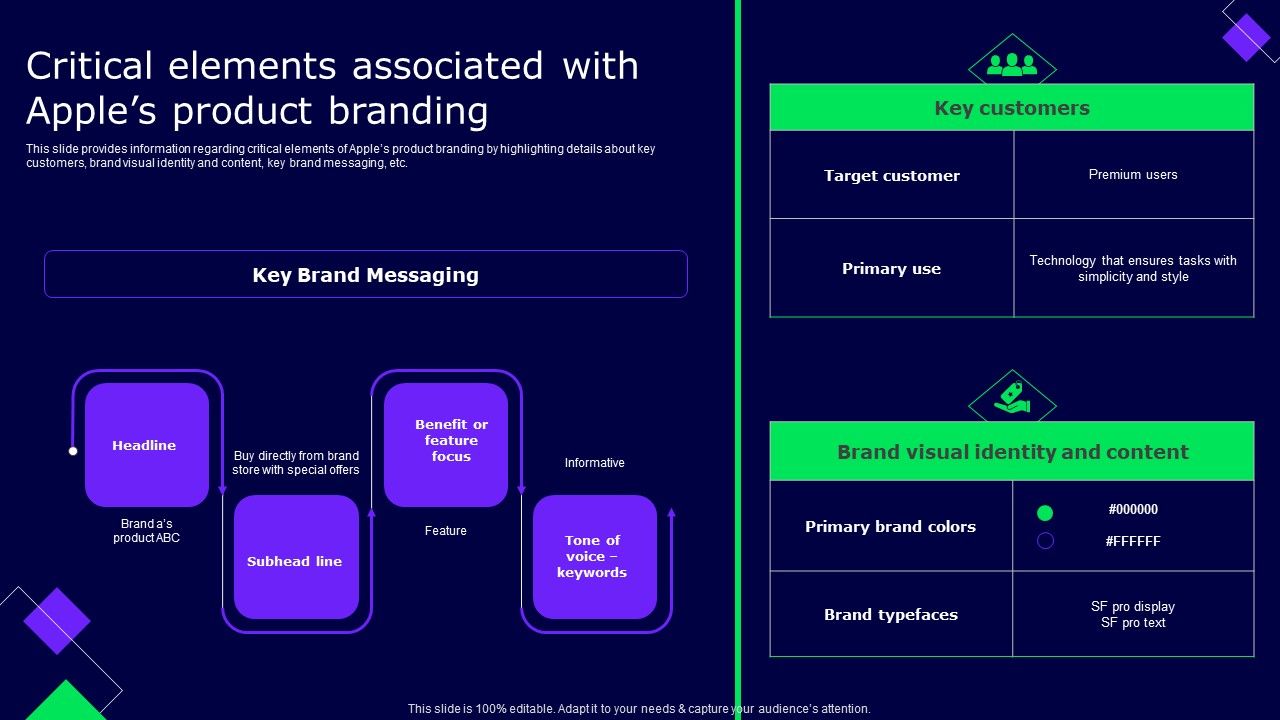 Critical elements associated with Apple's product branding

This slide provides information regarding critical elements of Apple's product branding by highlighting details about key customers, brand visual identity and content, key brand messaging, etc.

Key Brand Messaging

Headline

Brand a's product ABC

Buy directly from brand store with special offers

Subhead line

Benefit or feature focus

Feature

Informative

Tone of voice – keywords

Key customers

| Target customer | Premium users |
|---|---|
| Primary use | Technology that ensures tasks with simplicity and style |

Brand visual identity and content

| Primary brand colors | #000000 #FFFFFF |
|---|---|
| Brand typefaces | SF pro display SF pro text |

This slide is 100% editable. Adapt it to your needs & capture your audience's attention.